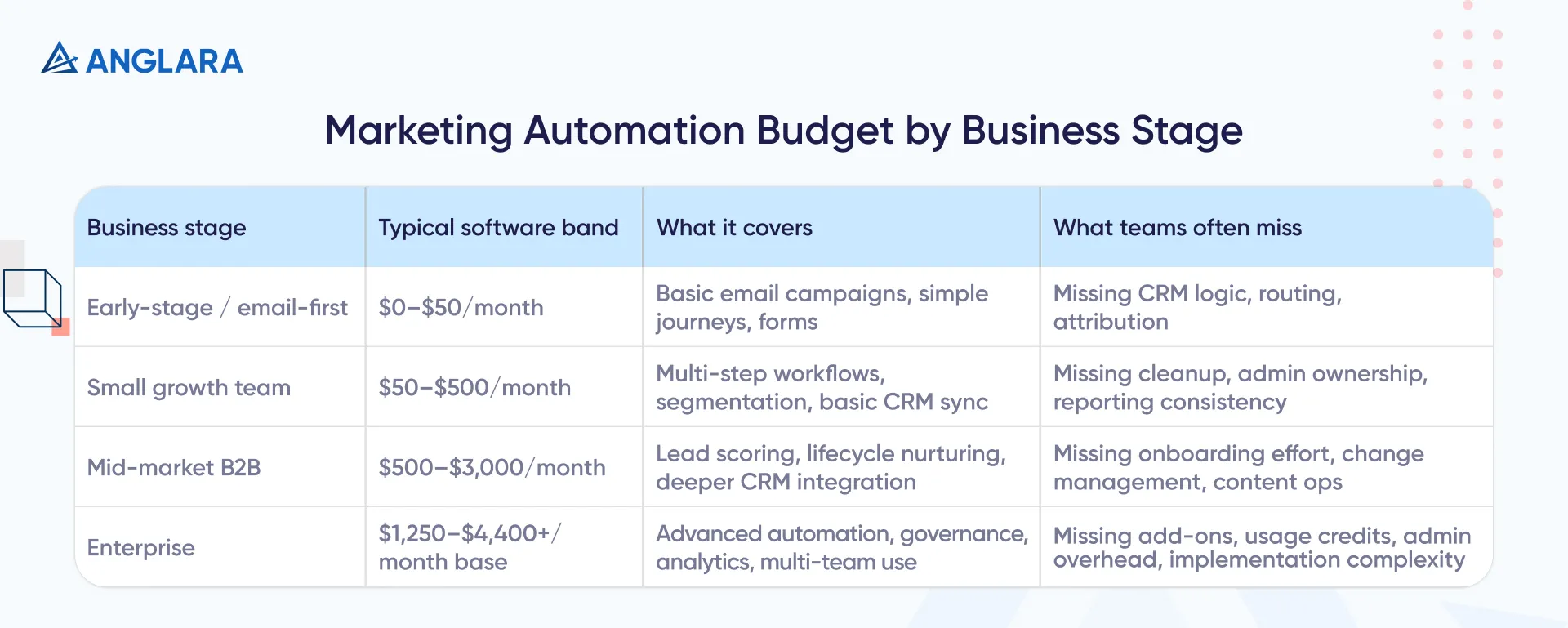 ANGLARA

Marketing Automation Budget by Business Stage

| Business stage | Typical software band | What it covers | What teams often miss |
|---|---|---|---|
| Early-stage / email-first | \$0–\$50/month | Basic email campaigns, simple journeys, forms | Missing CRM logic, routing, attribution |
| Small growth team | \$50–\$500/month | Multi-step workflows, segmentation, basic CRM sync | Missing cleanup, admin ownership, reporting consistency |
| Mid-market B2B | \$500–\$3,000/month | Lead scoring, lifecycle nurturing, deeper CRM integration | Missing onboarding effort, change management, content ops |
| Enterprise | \$1,250–\$4,400+/ month base | Advanced automation, governance, analytics, multi-team use | Missing add-ons, usage credits, admin overhead, implementation complexity |